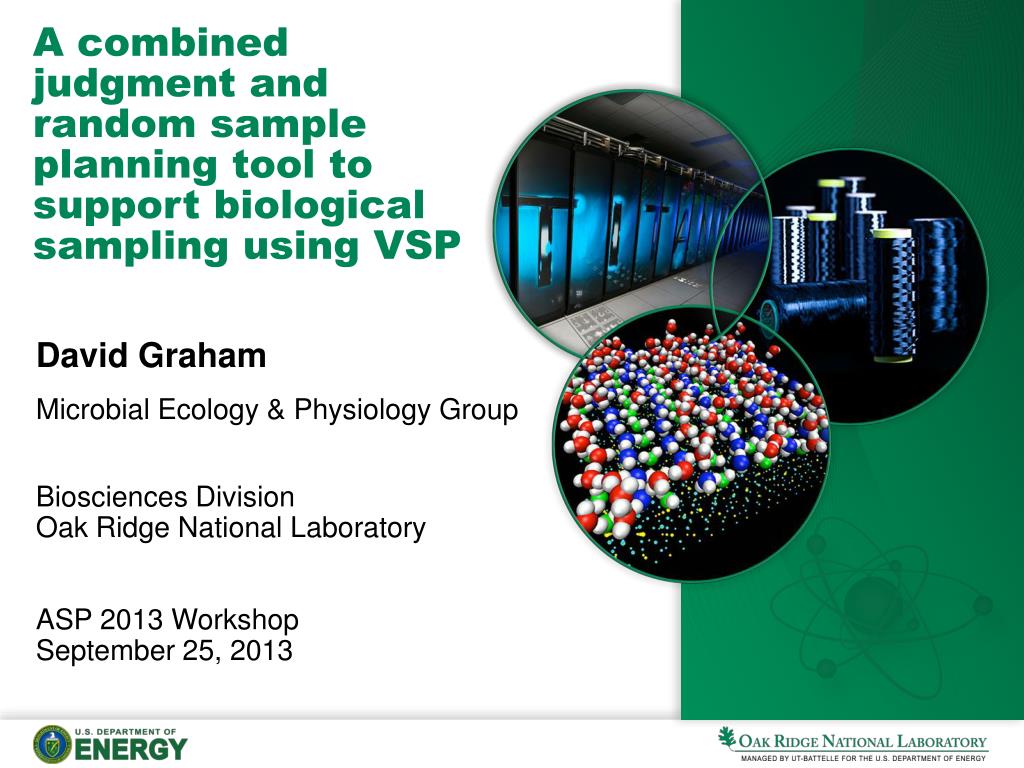 A combined judgment and random sample planning tool to support biological sampling using VSP

David Graham

Microbial Ecology & Physiology Group

Biosciences Division
Oak Ridge National Laboratory

ASP 2013 Workshop
September 25, 2013

U.S. DEPARTMENT OF ENERGY

OAK RIDGE NATIONAL LABORATORY
MANAGED BY UT-BATTELLE FOR THE U.S. DEPARTMENT OF ENERGY